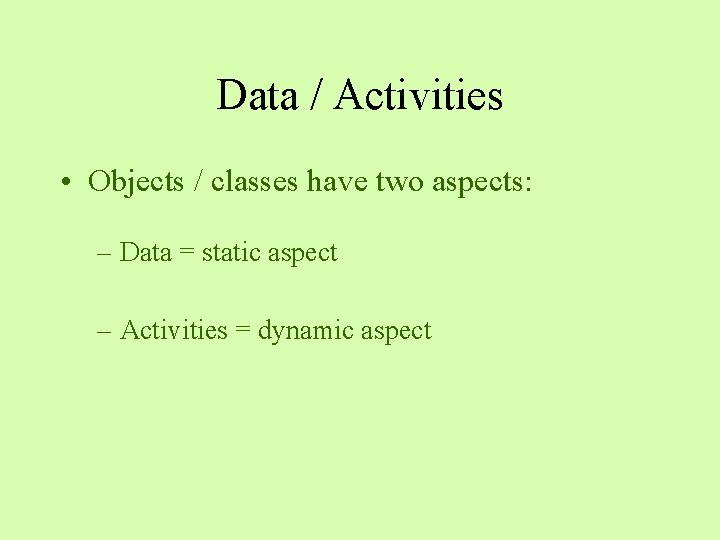 Data / Activities

• Objects / classes have two aspects:

– Data = static aspect

– Activities = dynamic aspect